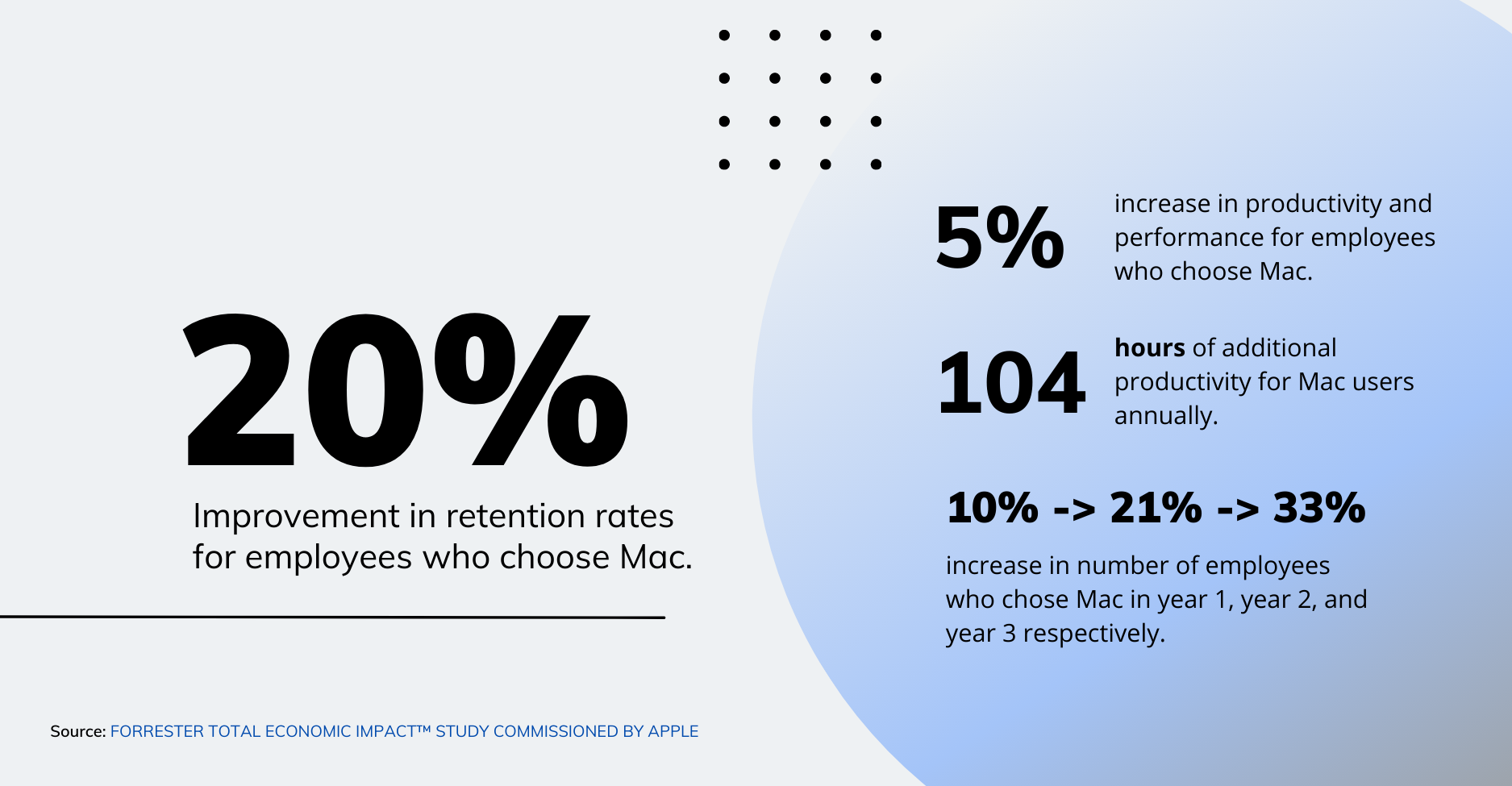 20%

Improvement in retention rates for employees who choose Mac.

5%

increase in productivity and performance for employees who choose Mac.

104

hours of additional productivity for Mac users annually.

10% -> 21% -> 33%

increase in number of employees who chose Mac in year 1, year 2, and year 3 respectively.

Source: FORRESTER TOTAL ECONOMIC IMPACT™ STUDY COMMISSIONED BY APPLE